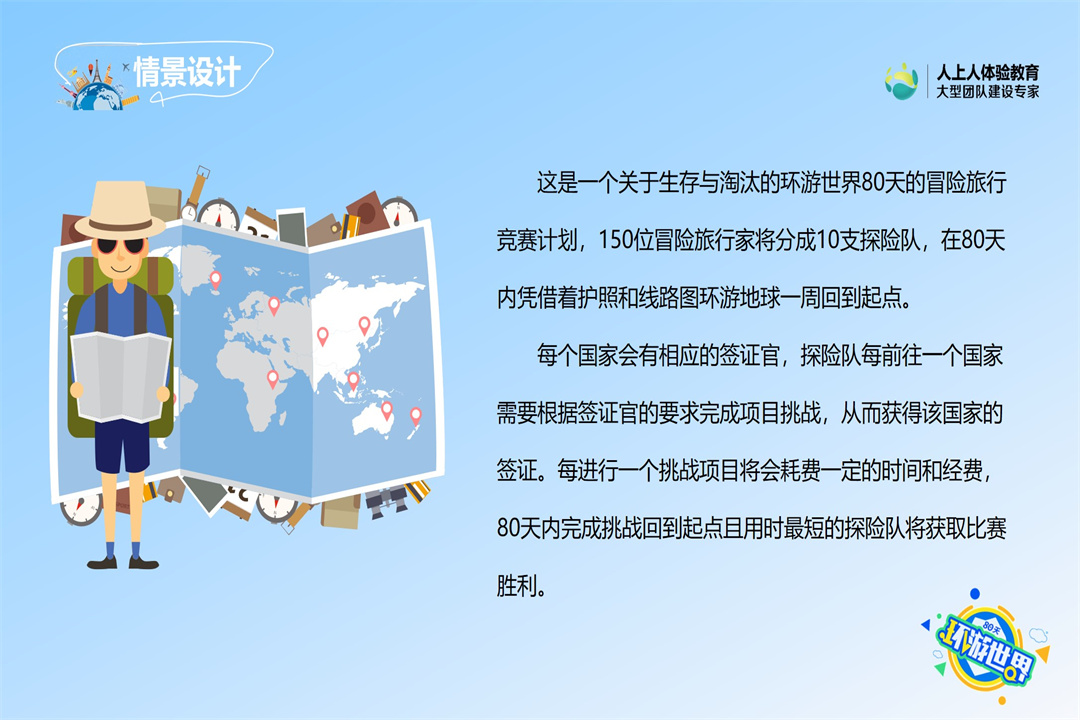 情景设计

人上人体验教育
大型团队建设专家

这是一个关于生存与淘汰的环游世界80天的冒险旅行竞赛计划，150位冒险旅行家将分成10支探险队，在80天内凭借着护照和线路图环游地球一周回到起点。

每个国家会有相应的签证官，探险队每前往一个国家需要根据签证官的要求完成项目挑战，从而获得该国家的签证。每进行一个挑战项目将会耗费一定的时间和经费，80天内完成挑战回到起点且用时最短的探险队将获取比赛胜利。

80天
环游世界